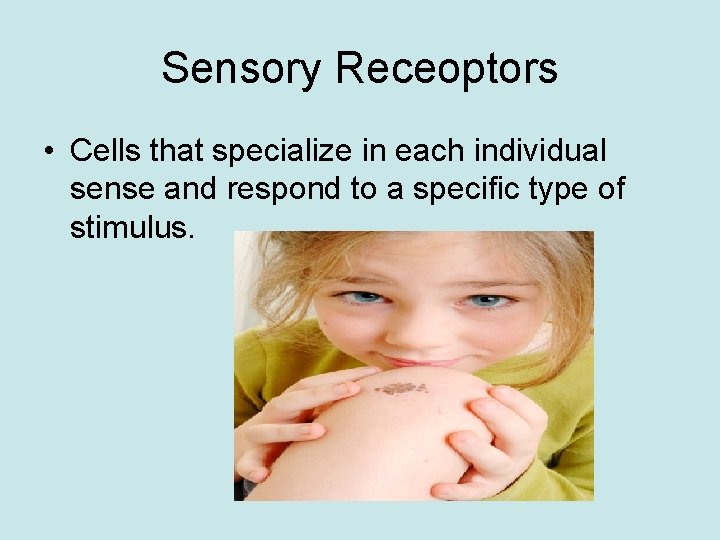 Sensory Receoptors

• Cells that specialize in each individual sense and respond to a specific type of stimulus.